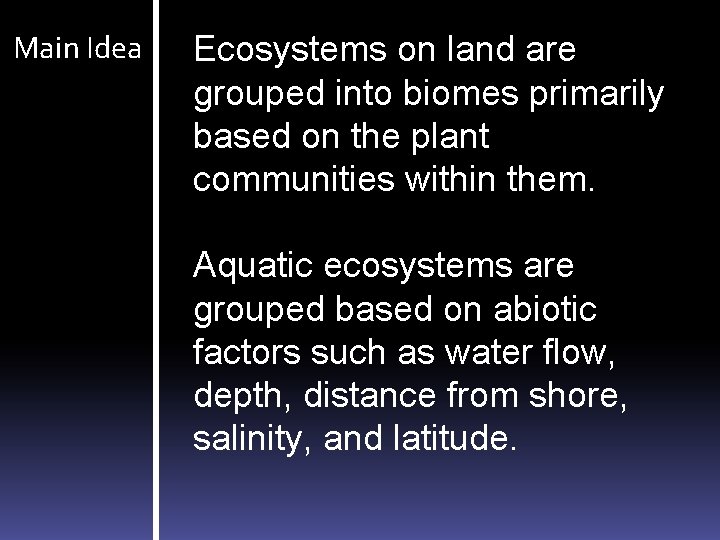 Main Idea

Ecosystems on land are grouped into biomes primarily based on the plant communities within them.

Aquatic ecosystems are grouped based on abiotic factors such as water flow, depth, distance from shore, salinity, and latitude.